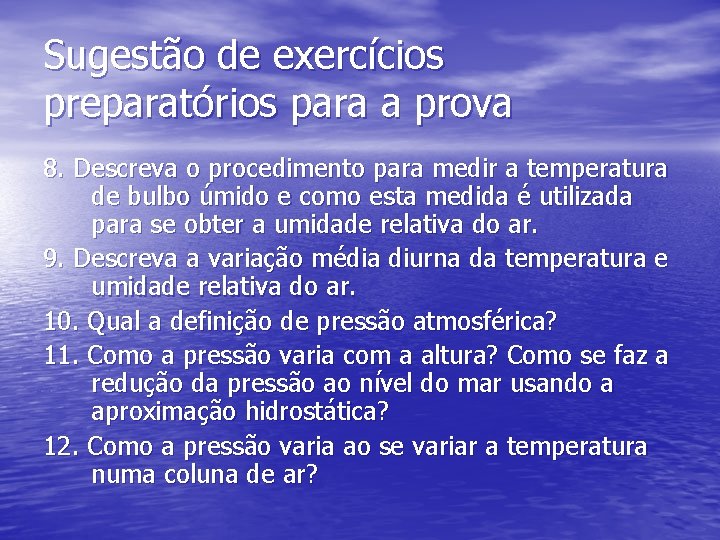 Sugestão de exercícios preparatórios para a prova

8. Descreva o procedimento para medir a temperatura de bulbo úmido e como esta medida é utilizada para se obter a umidade relativa do ar.

9. Descreva a variação média diurna da temperatura e umidade relativa do ar.

10. Qual a definição de pressão atmosférica?

11. Como a pressão varia com a altura? Como se faz a redução da pressão ao nível do mar usando a aproximação hidrostática?

12. Como a pressão varia ao se variar a temperatura numa coluna de ar?